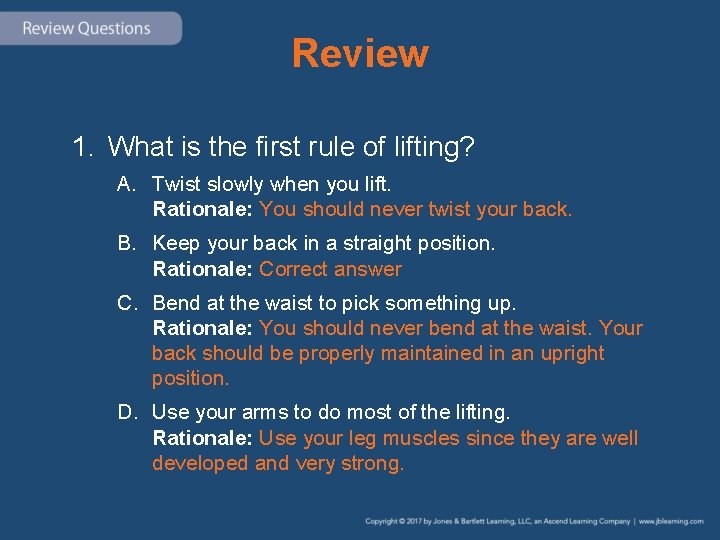 Review Questions

Review

1. What is the first rule of lifting?

A. Twist slowly when you lift.
Rationale: You should never twist your back.

B. Keep your back in a straight position.
Rationale: Correct answer

C. Bend at the waist to pick something up.
Rationale: You should never bend at the waist. Your back should be properly maintained in an upright position.

D. Use your arms to do most of the lifting.
Rationale: Use your leg muscles since they are well developed and very strong.

Copyright © 2017 by Jones & Bartlett Learning, LLC, an Ascend Learning Company | www.jblearning.com